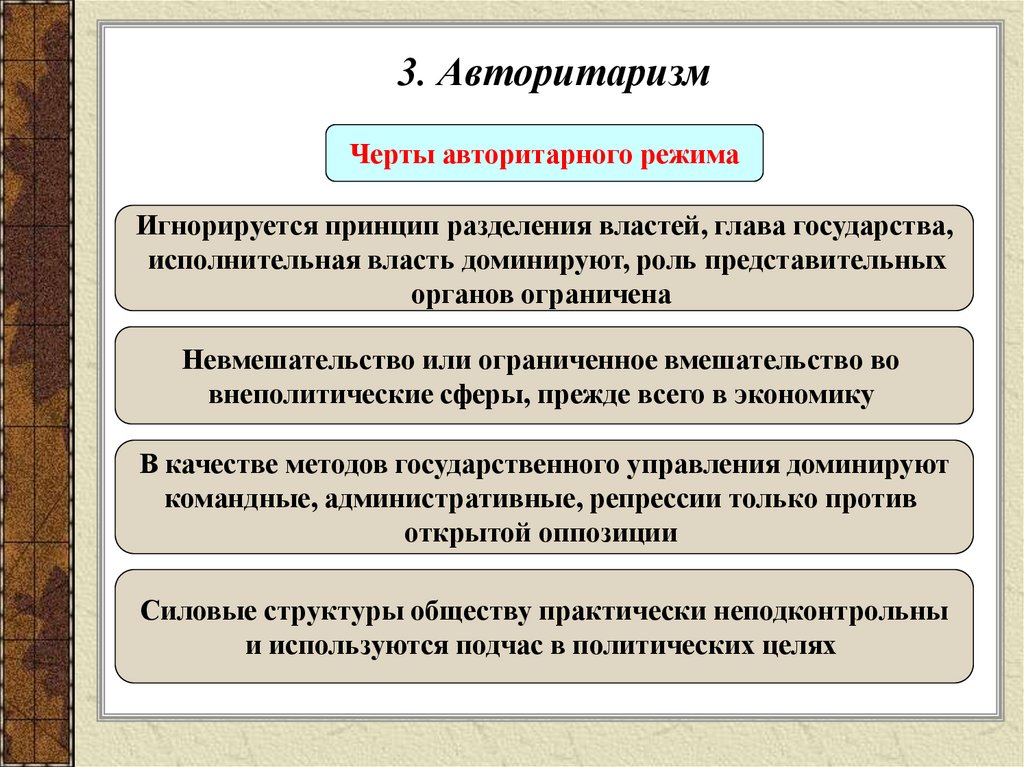 3. Авторитаризм

Черты авторитарного режима

Игнорируется принцип разделения властей, глава государства, исполнительная власть доминируют, роль представительных органов ограничена

Невмешательство или ограниченное вмешательство во внеполитические сферы, прежде всего в экономику

В качестве методов государственного управления доминируют командные, административные, репрессии только против открытой оппозиции

Силовые структуры обществу практически неподконтрольны и используются подчас в политических целях